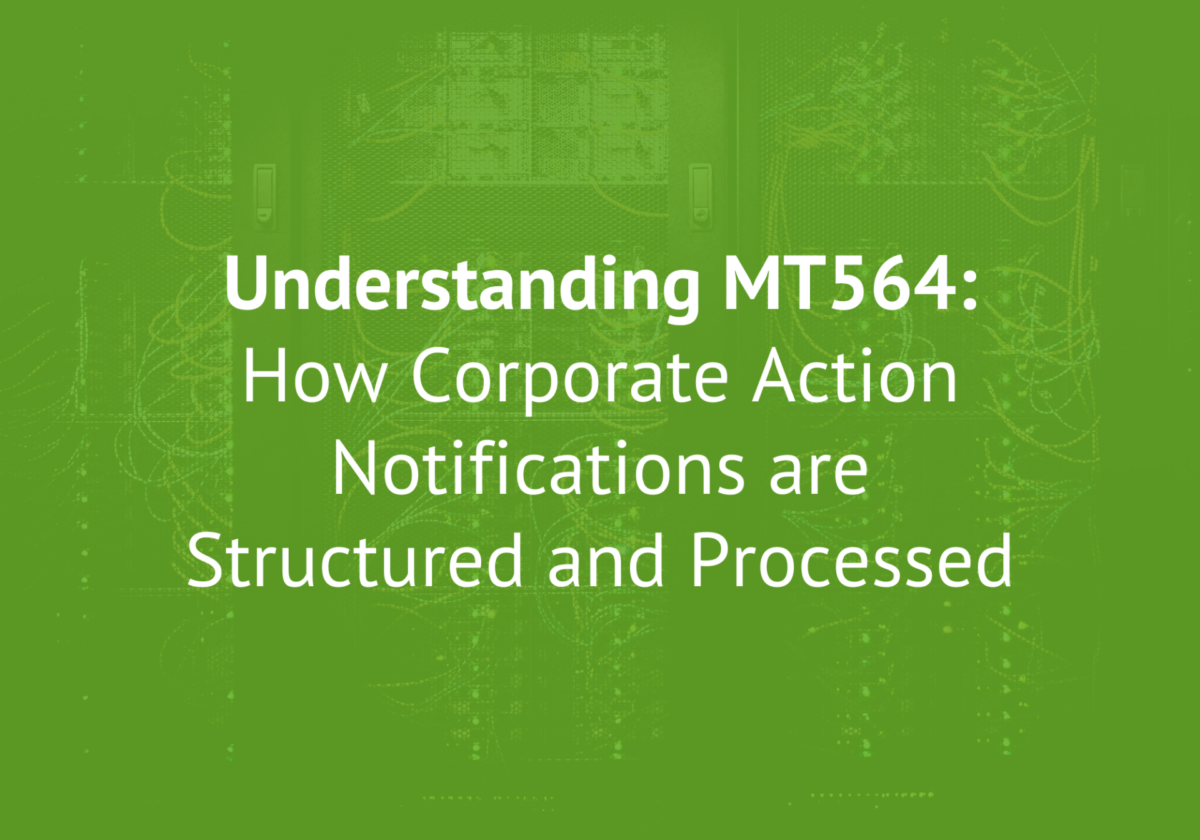 Understanding MT564:
How Corporate Action Notifications are Structured and Processed